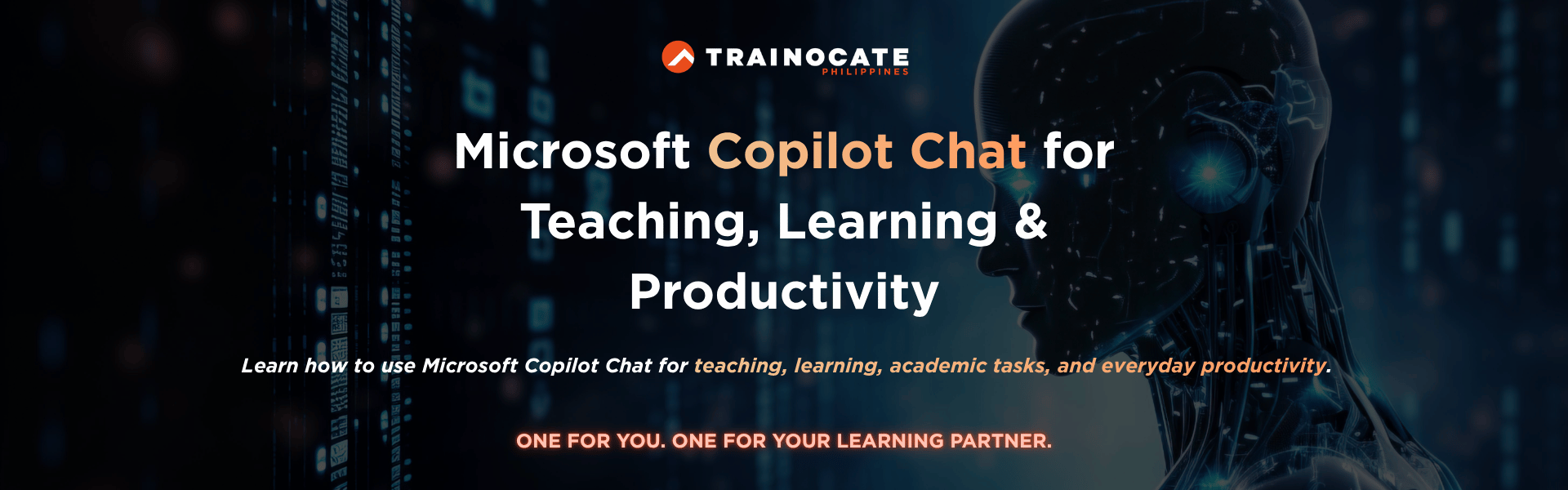 TRAINOCATE
PHILIPPINES

Microsoft Copilot Chat for Teaching, Learning & Productivity

Learn how to use Microsoft Copilot Chat for teaching, learning, academic tasks, and everyday productivity.

ONE FOR YOU. ONE FOR YOUR LEARNING PARTNER.